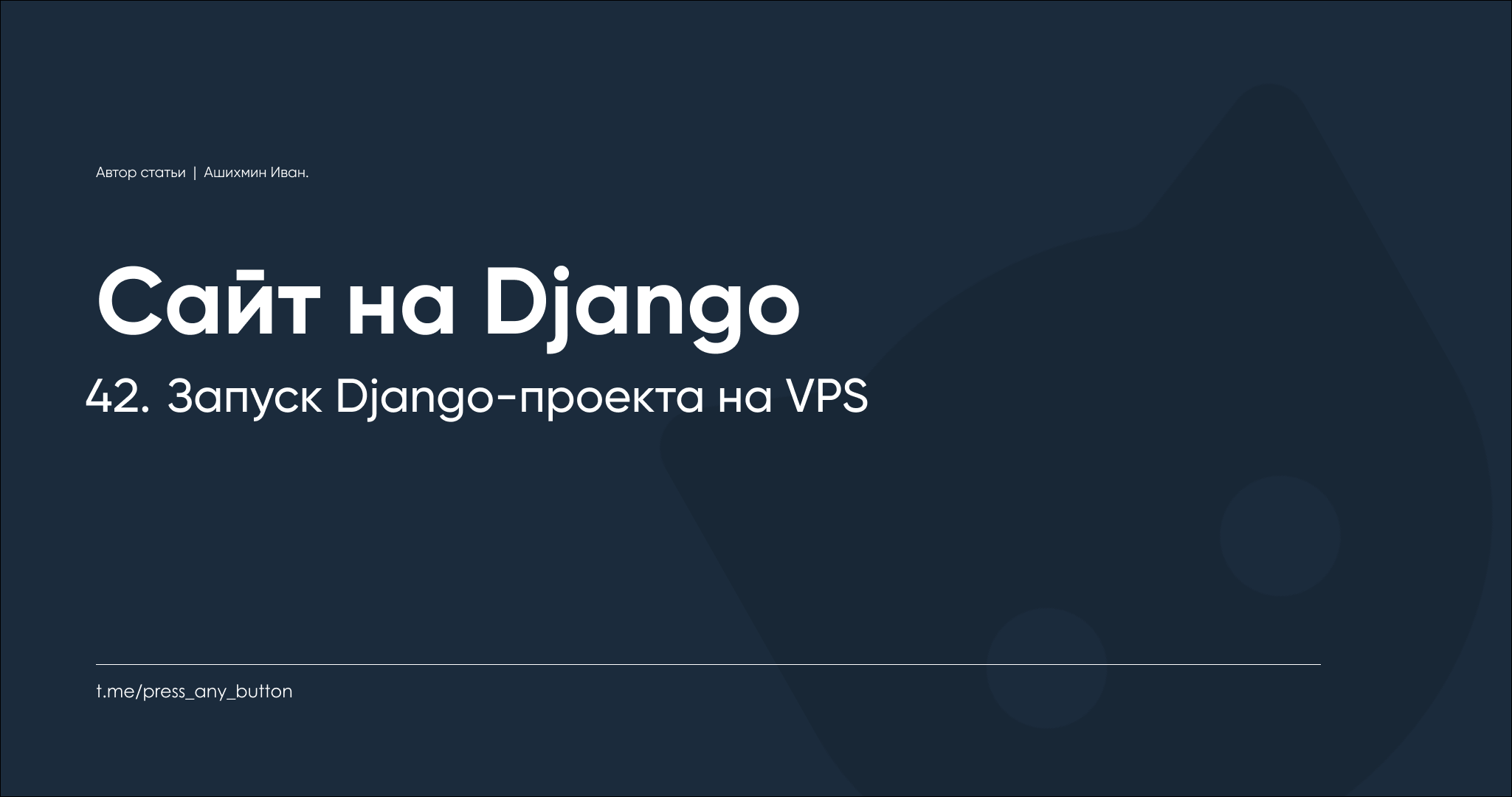 Автор статьи | Ашихмин Иван.

Сайт на Django

42. Запуск Django-проекта на VPS

t.me/press_any_button